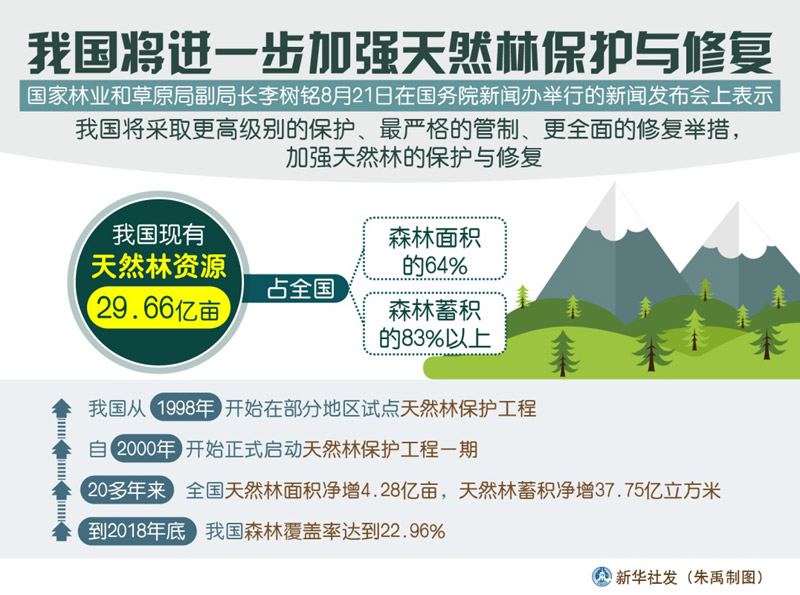 我国将进一步加强天然林保护与修复

国家林业和草原局副局长李树铭8月21日在国务院新闻办举行的新闻发布会上表示

我国将采取更高级别的保护、最严格的管制、更全面的修复举措，加强天然林的保护与修复

我国现有
天然林资源
29.66亿亩

占全国

森林面积的64%

森林蓄积的83%以上

我国从 1998年 开始在部分地区试点天然林保护工程

自 2000年 开始正式启动天然林保护工程一期

20多年来 全国天然林面积净增4.28亿亩，天然林蓄积净增37.75亿立方米

到2018年底 我国森林覆盖率达到22.96%

新华社发（朱禹制图）